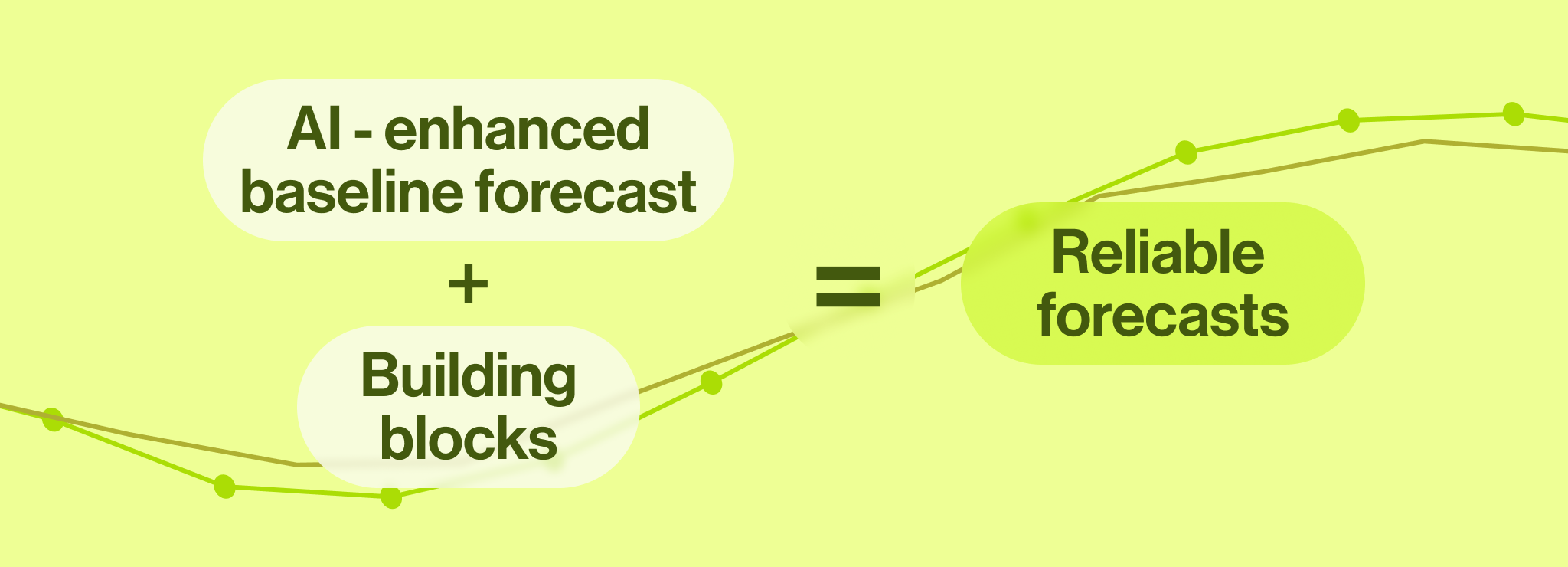 AI - enhanced baseline forecast

+

Building blocks

=

Reliable forecasts